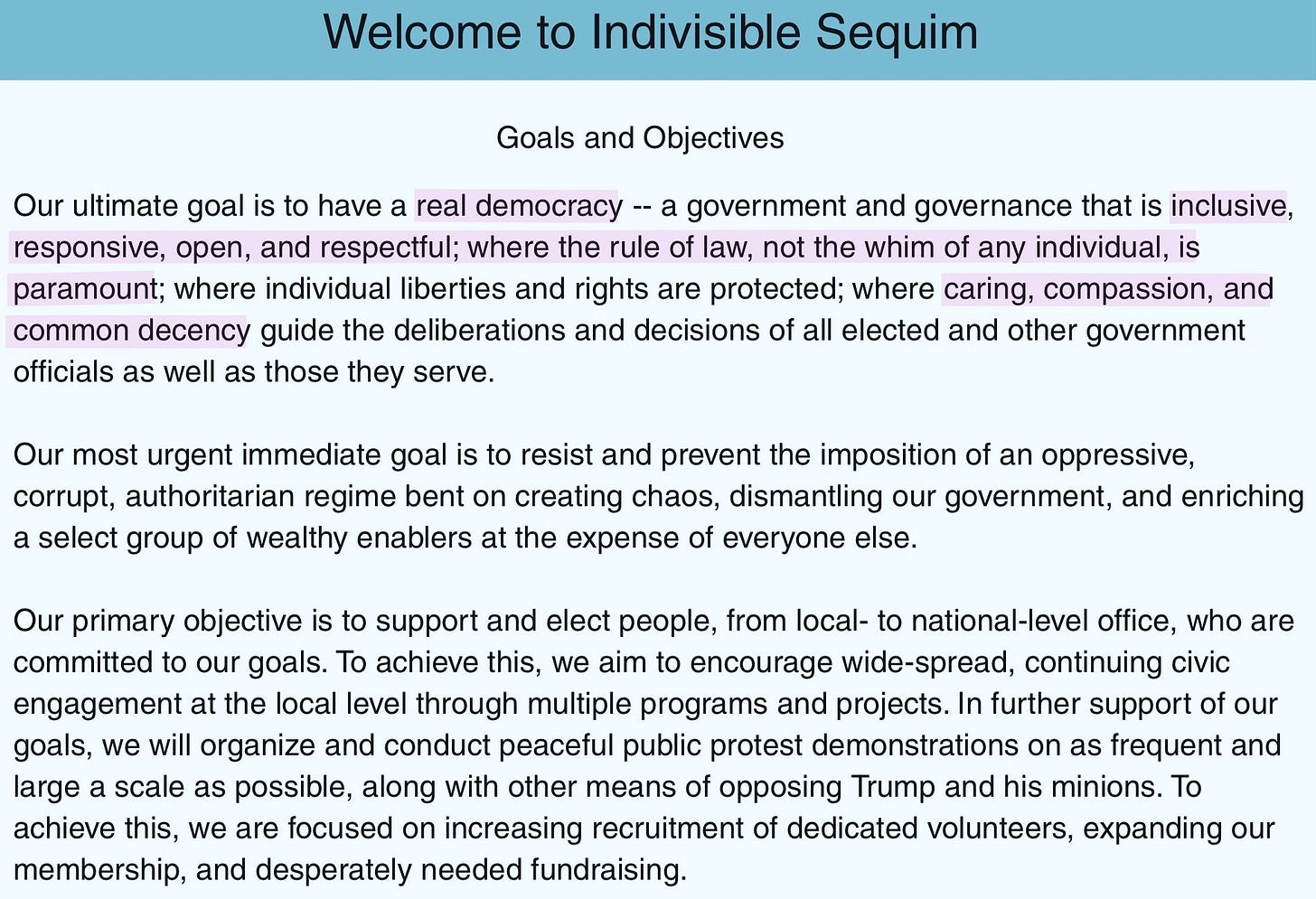 Welcome to Indivisible Sequim

Goals and Objectives

Our ultimate goal is to have a real democracy -- a government and governance that is inclusive, responsive, open, and respectful; where the rule of law, not the whim of any individual, is paramount; where individual liberties and rights are protected; where caring, compassion, and common decency guide the deliberations and decisions of all elected and other government officials as well as those they serve.

Our most urgent immediate goal is to resist and prevent the imposition of an oppressive, corrupt, authoritarian regime bent on creating chaos, dismantling our government, and enriching a select group of wealthy enablers at the expense of everyone else.

Our primary objective is to support and elect people, from local- to national-level office, who are committed to our goals. To achieve this, we aim to encourage wide-spread, continuing civic engagement at the local level through multiple programs and projects. In further support of our goals, we will organize and conduct peaceful public protest demonstrations on as frequent and large a scale as possible, along with other means of opposing Trump and his minions. To achieve this, we are focused on increasing recruitment of dedicated volunteers, expanding our membership, and desperately needed fundraising.